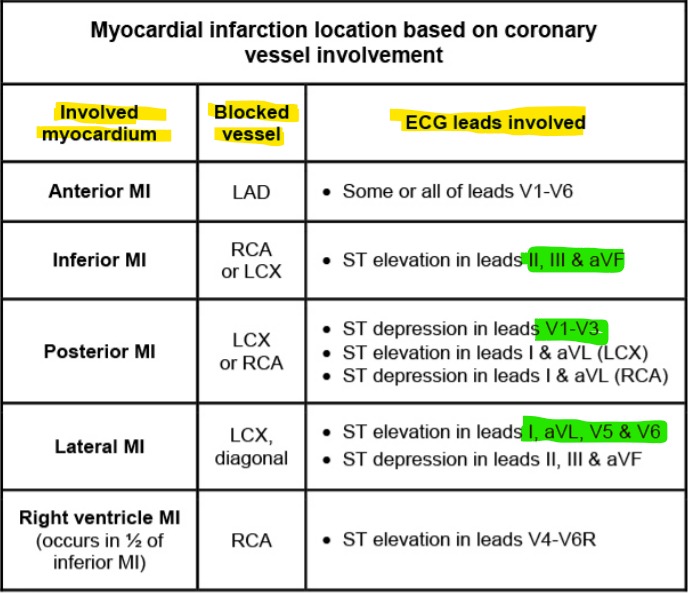 Myocardial infarction location based on coronary vessel involvement

| Involved myocardium | Blocked vessel | ECG leads involved |
|---|---|---|
| Anterior MI | LAD | • Some or all of leads V1-V6 |
| Inferior MI | RCA or LCX | • ST elevation in leads II, III & aVF |
| Posterior MI | LCX or RCA | • ST depression in leads V1-V3 • ST elevation in leads I & aVL (LCX) • ST depression in leads I & aVL (RCA) |
| Lateral MI | LCX, diagonal | • ST elevation in leads I, aVL, V5 & V6 • ST depression in leads II, III & aVF |
| Right ventricle MI (occurs in ½ of inferior MI) | RCA | • ST elevation in leads V4-V6R |